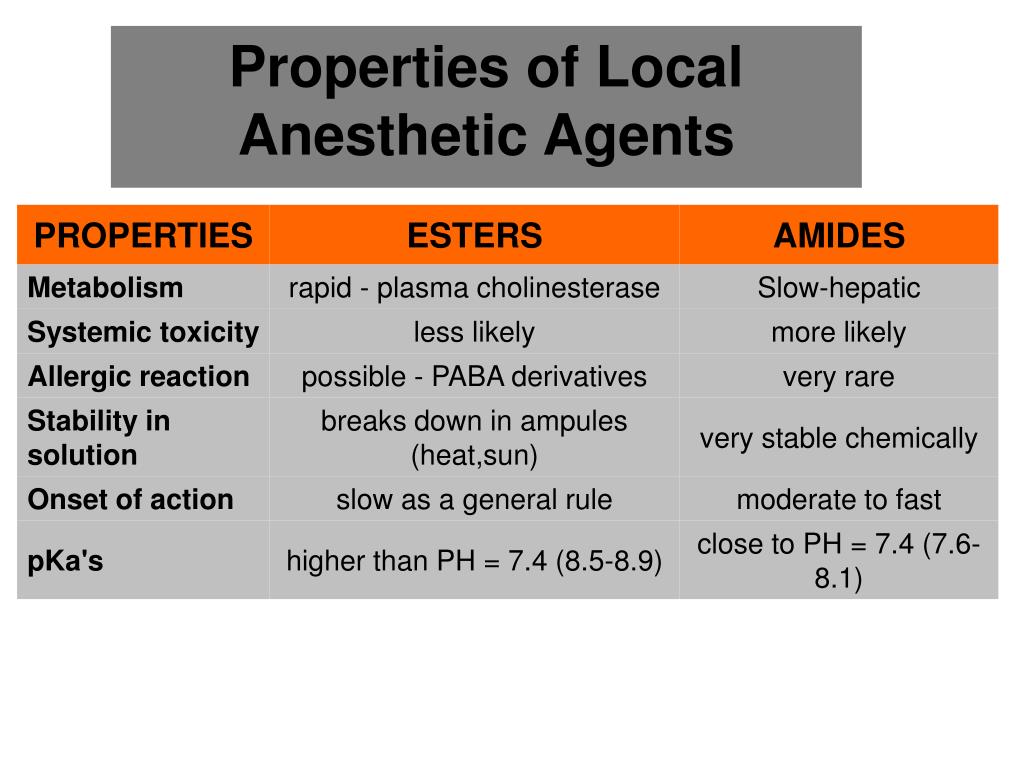 Properties of Local Anesthetic Agents

| PROPERTIES | ESTERS | AMIDES |
|---|---|---|
| Metabolism | rapid - plasma cholinesterase | Slow-hepatic |
| Systemic toxicity | less likely | more likely |
| Allergic reaction | possible - PABA derivatives | very rare |
| Stability in solution | breaks down in ampules (heat,sun) | very stable chemically |
| Onset of action | slow as a general rule | moderate to fast |
| pKa's | higher than PH = 7.4 (8.5-8.9) | close to PH = 7.4 (7.6-8.1) |